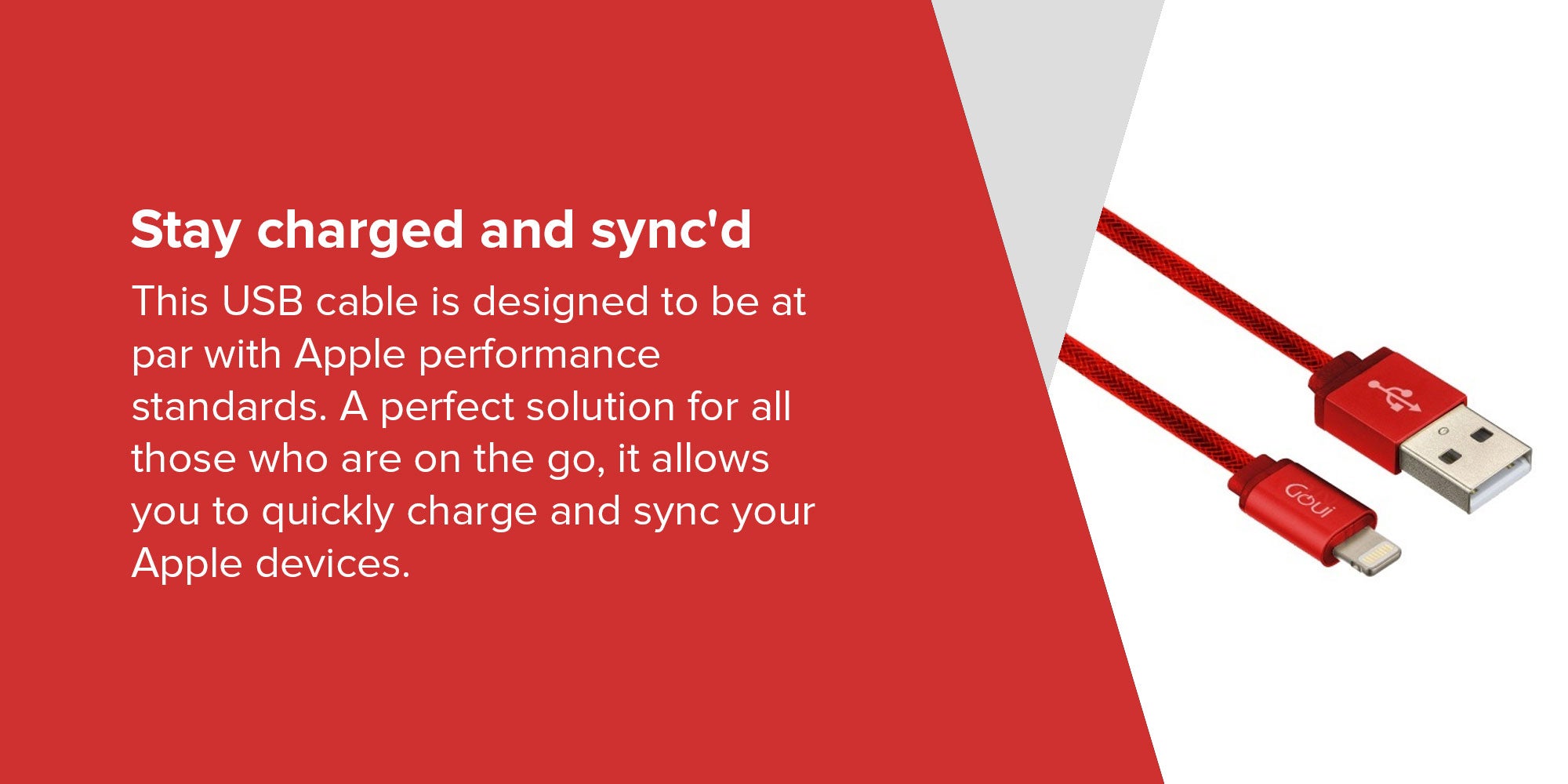 Stay charged and sync'd

This USB cable is designed to be at par with Apple performance standards. A perfect solution for all those who are on the go, it allows you to quickly charge and sync your Apple devices.

Goui